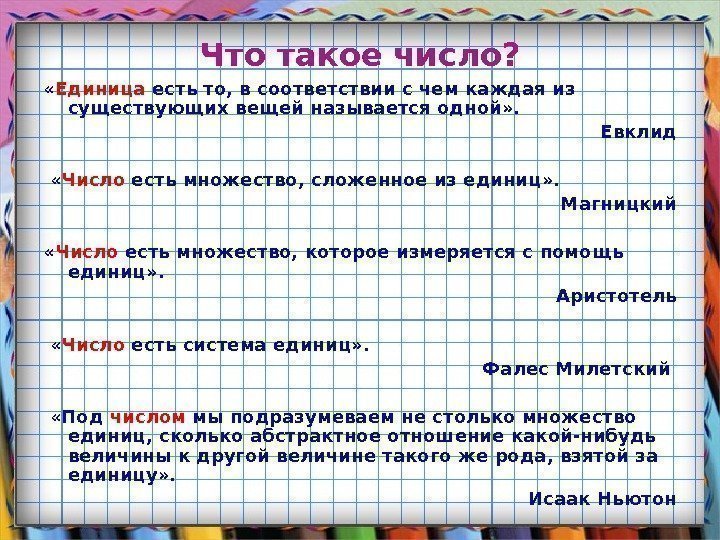 Что такое число?

«Единица есть то, в соответствии с чем каждая из существующих вещей называется одной».

Евклид

«Число есть множество, сложенное из единиц».

Магницкий

«Число есть множество, которое измеряется с помощь единиц».

Аристотель

«Число есть система единиц».

Фалес Милетский

«Под числом мы подразумеваем не столько множество единиц, сколько абстрактное отношение какой-нибудь величины к другой величине такого же рода, взятой за единицу».

Исаак Ньютон